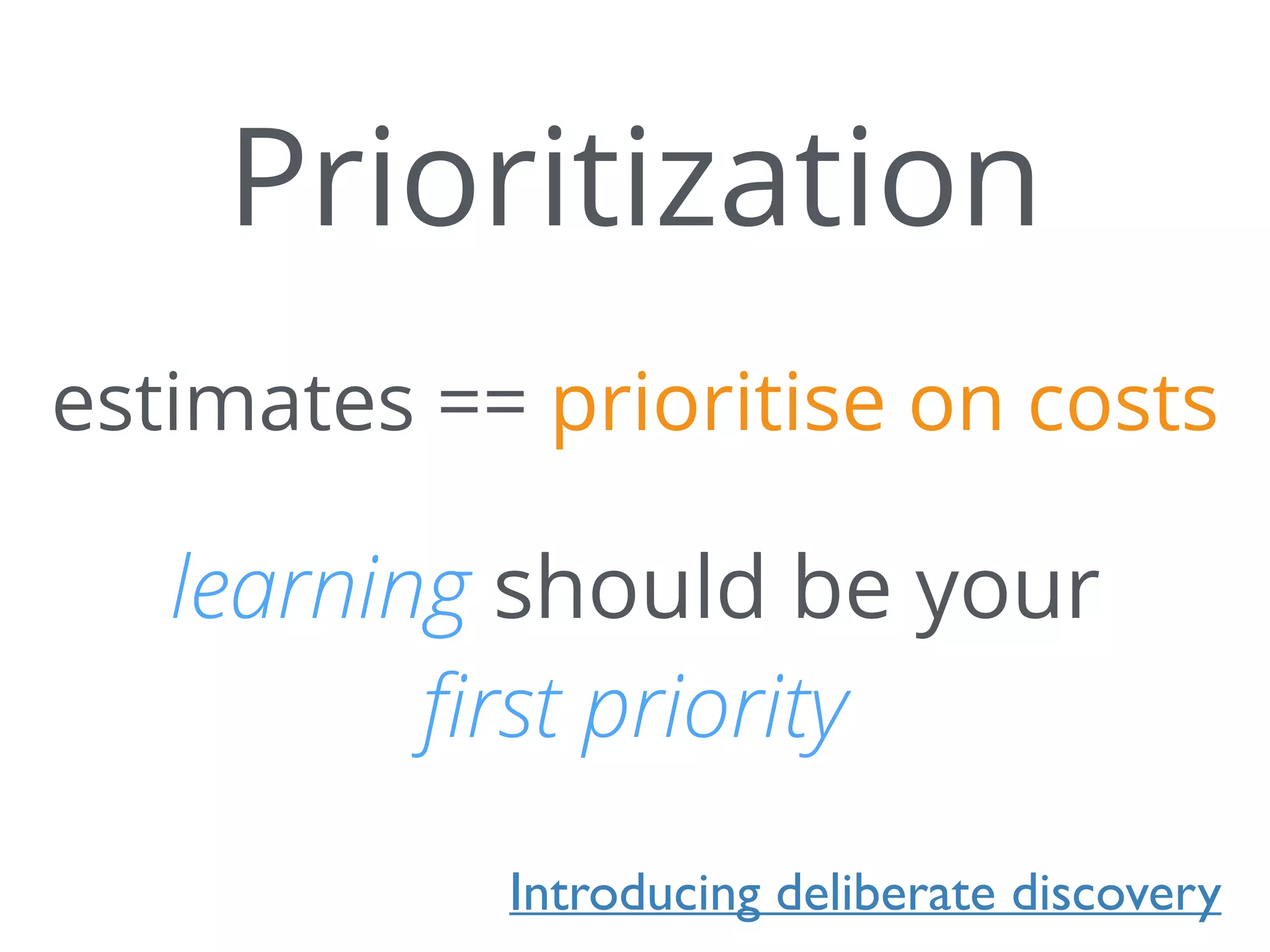 Prioritization

estimates == prioritise on costs

learning should be your first priority

Introducing deliberate discovery